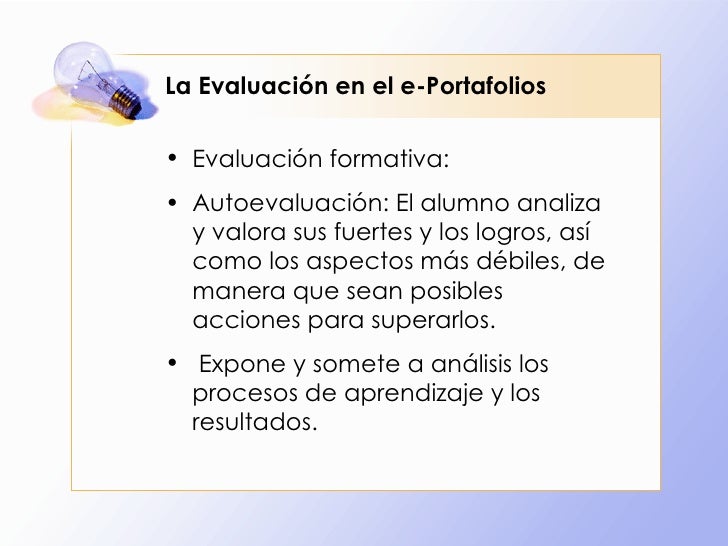 La Evaluación en el e-Portafolios

• Evaluación formativa:

• Autoevaluación: El alumno analiza y valora sus fuertes y los logros, así como los aspectos más débiles, de manera que sean posibles acciones para superarlos.

• Expone y somete a análisis los procesos de aprendizaje y los resultados.